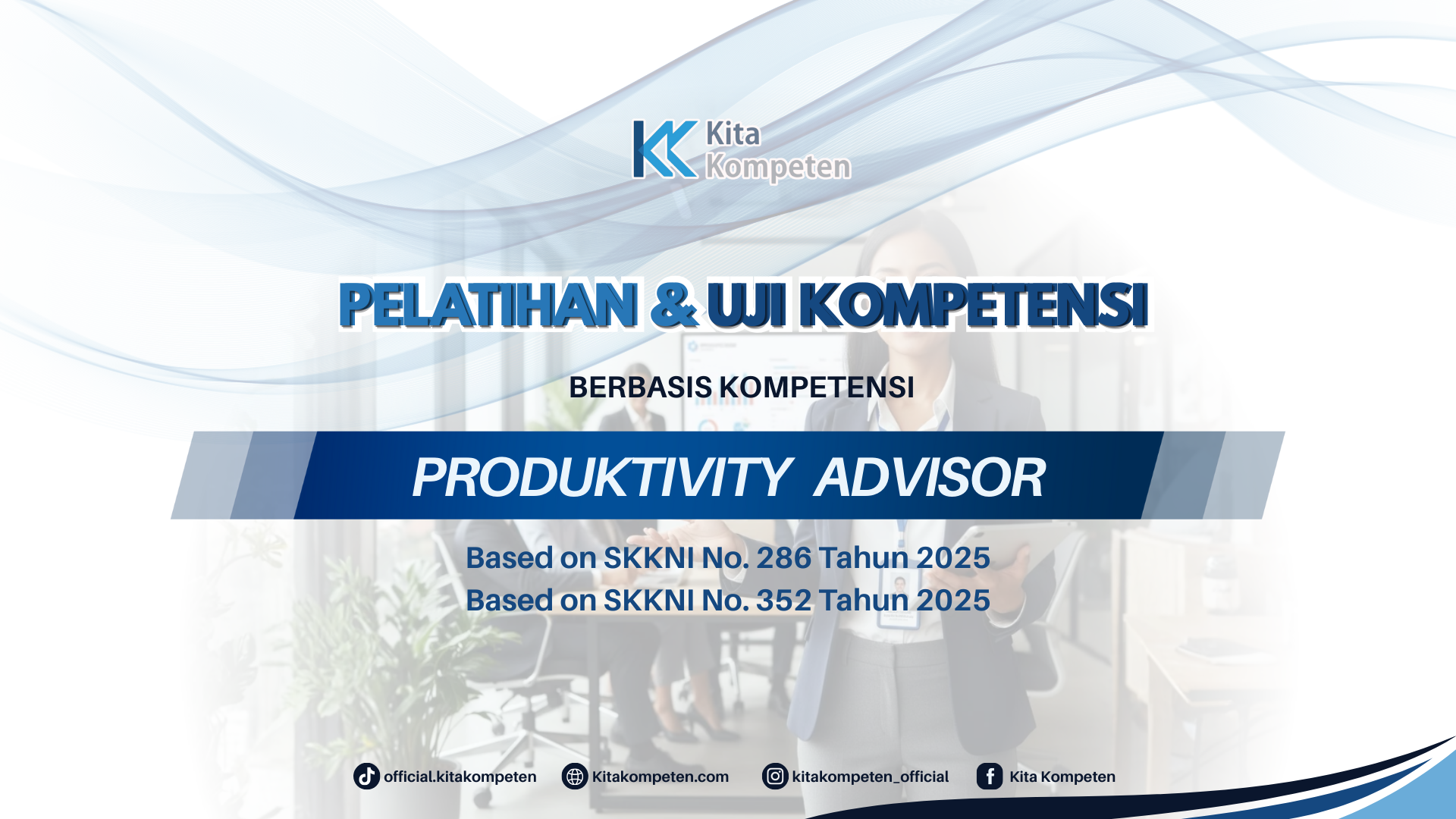 Kita Kompeten

PELATIHAN & UJI KOMPETENSI

BERBASIS KOMPETENSI

PRODUKTIVITY ADVISOR

Based on SKKNI No. 286 Tahun 2025
Based on SKKNI No. 352 Tahun 2025

official.kitakompeten Kitakompeten.com kitakompeten_official Kita Kompeten